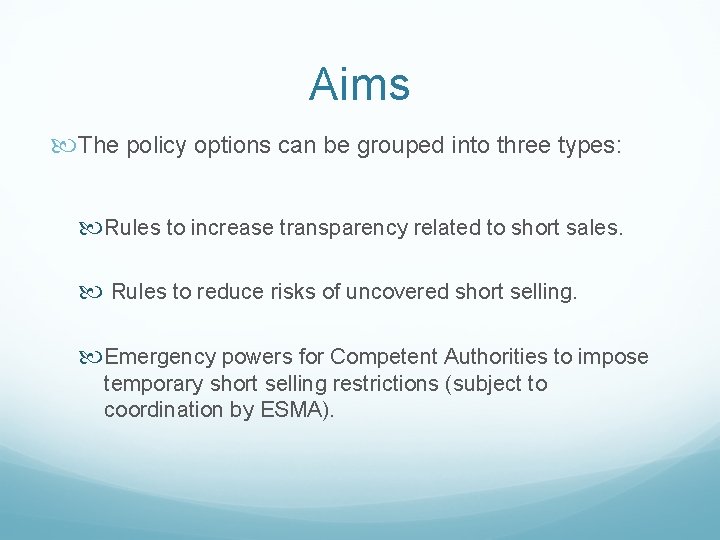 Aims

The policy options can be grouped into three types:

Rules to increase transparency related to short sales.

Rules to reduce risks of uncovered short selling.

Emergency powers for Competent Authorities to impose temporary short selling restrictions (subject to coordination by ESMA).